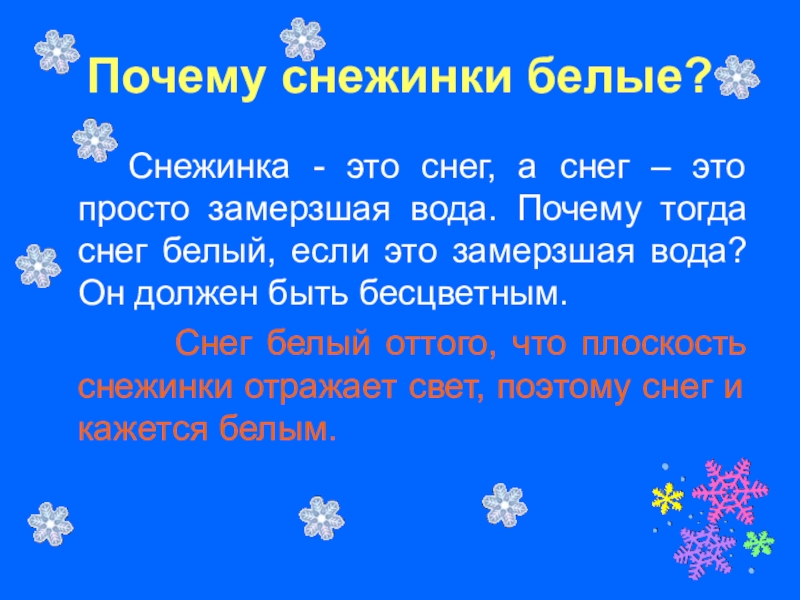 Почему снежинки белые?

Снежинка - это снег, а снег – это просто замерзшая вода. Почему тогда снег белый, если это замерзшая вода? Он должен быть бесцветным.

Снег белый оттого, что плоскость снежинки отражает свет, поэтому снег и кажется белым.